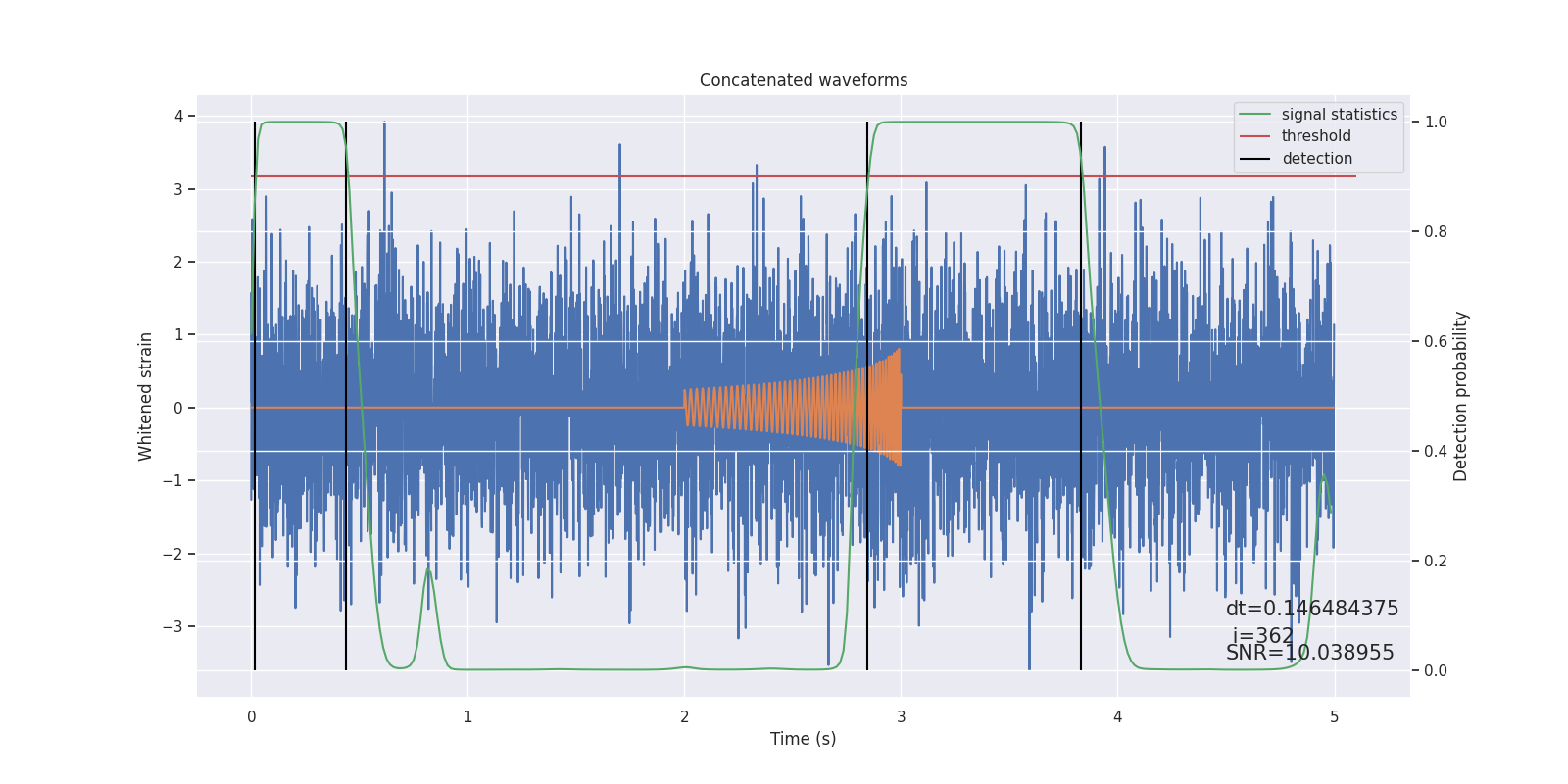 Concatenated waveforms

signal statistics
threshold
detection

Whitened strain

4
3
2
1
0
−1
−2
−3

Detection probability

1.0
0.8
0.6
0.4
0.2
0.0

dt=0.146484375
i=362
SNR=10.038955

0
1
2
3
4
5

Time (s)